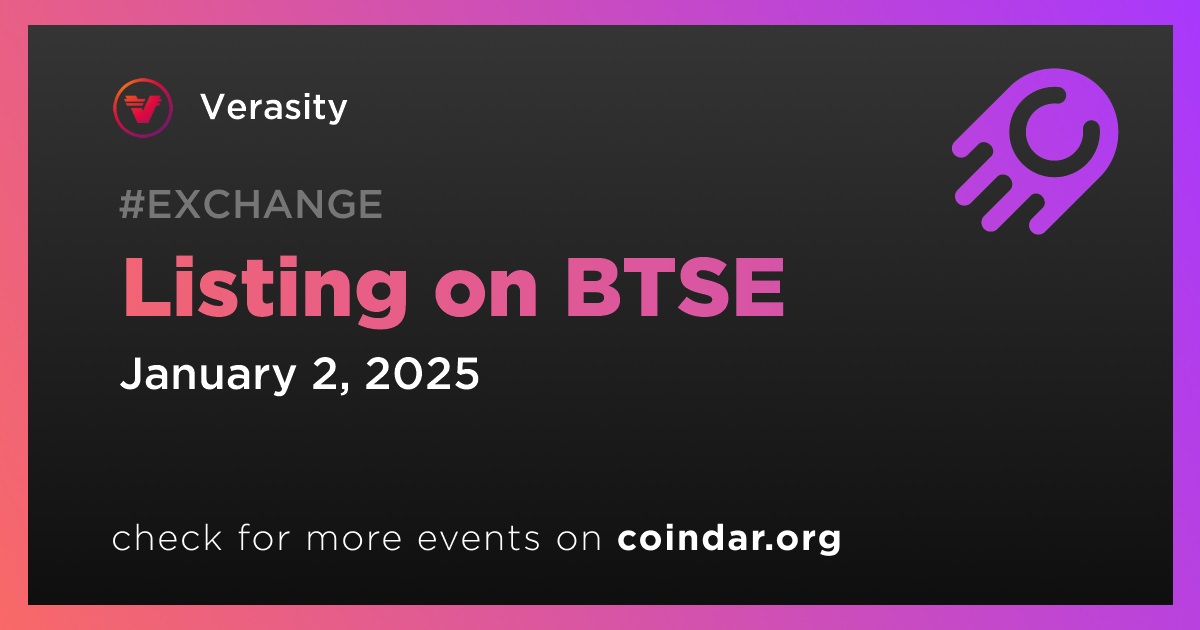 Verasity

#EXCHANGE

Listing on BTSE

January 2, 2025

check for more events on coindar.org